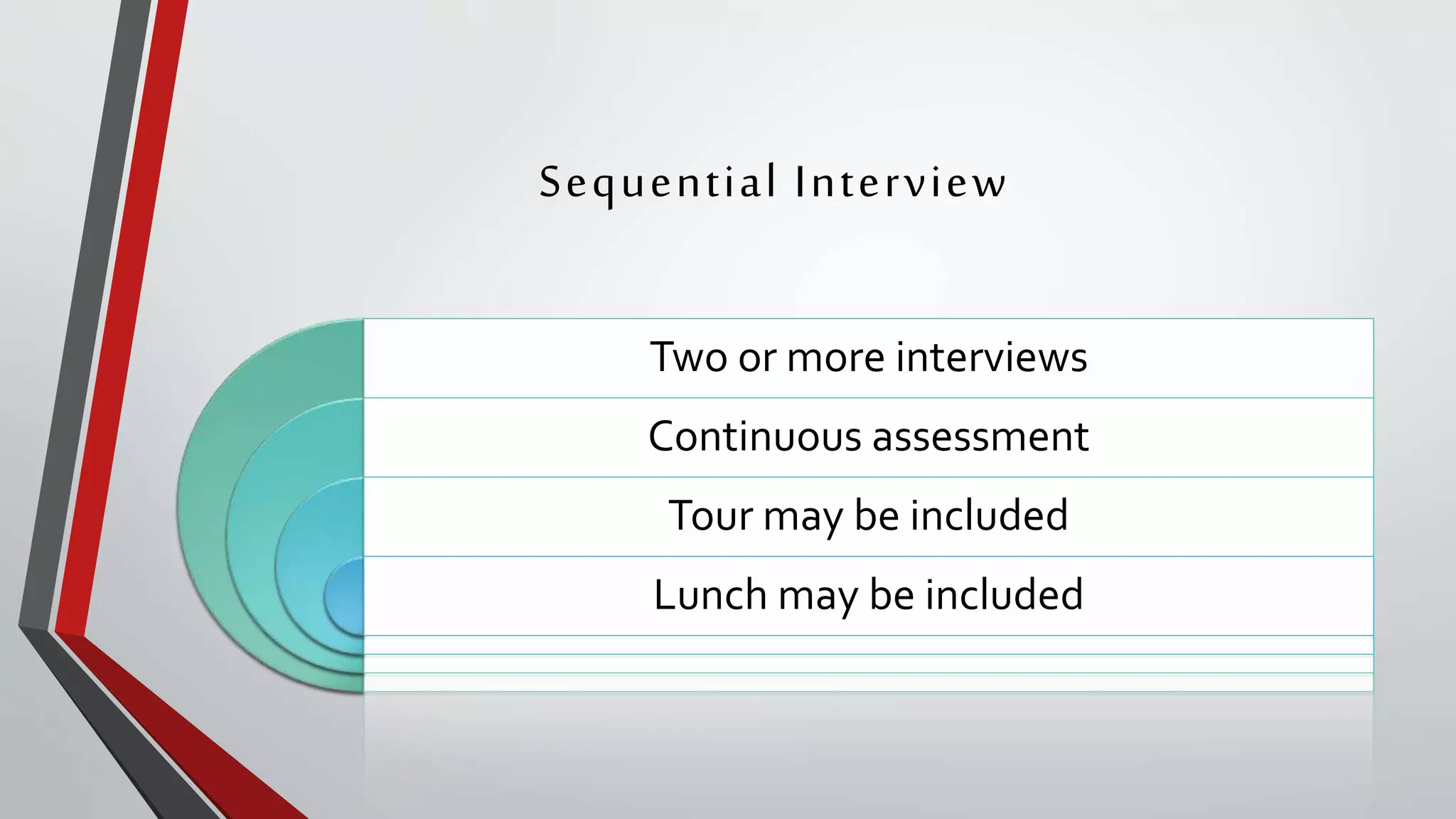 Sequential Interview

Two or more interviews

Continuous assessment

Tour may be included

Lunch may be included